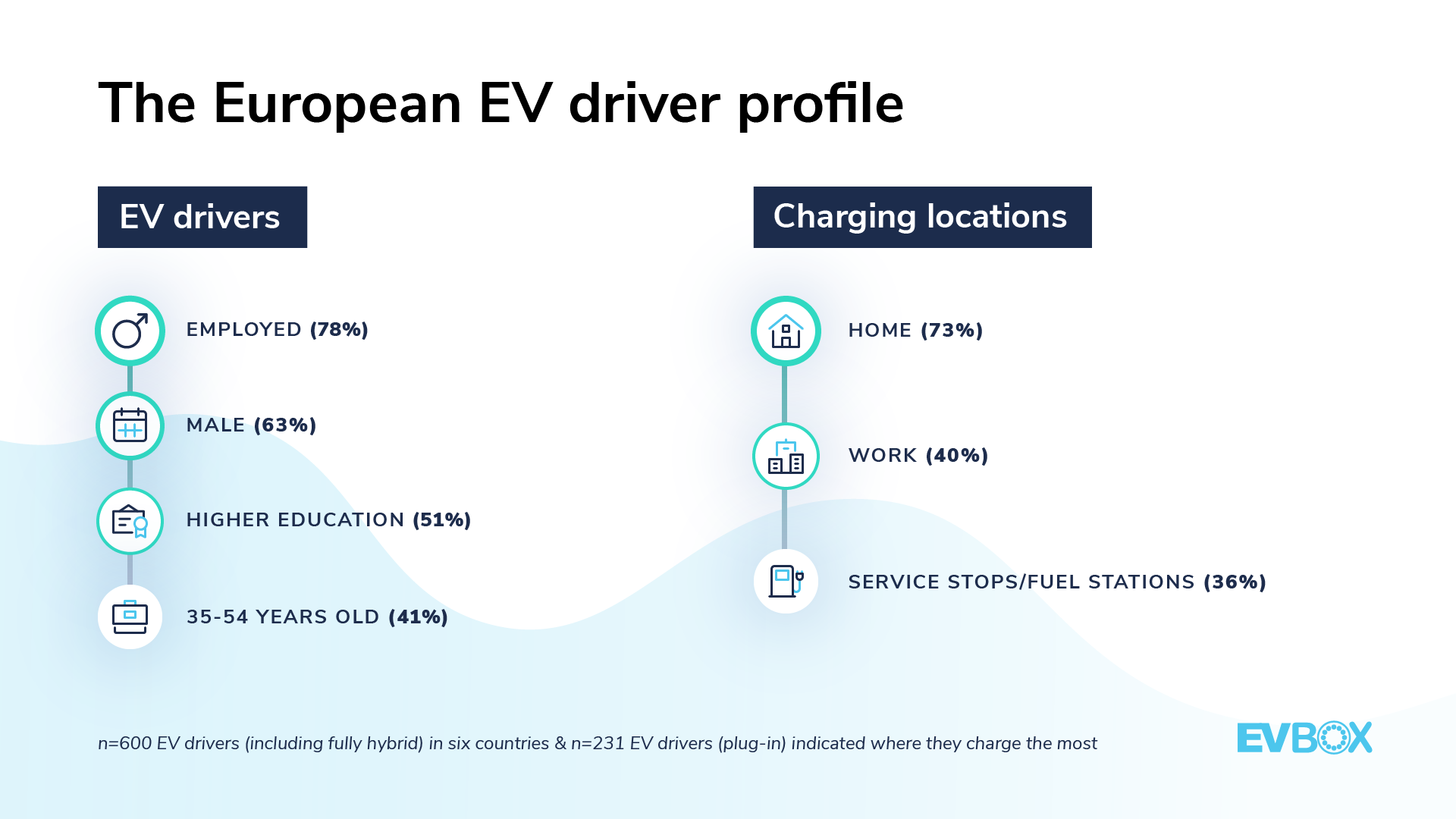 The European EV driver profile

EV drivers

EMPLOYED (78%)

MALE (63%)

HIGHER EDUCATION (51%)

35-54 YEARS OLD (41%)

Charging locations

HOME (73%)

WORK (40%)

SERVICE STOPS/FUEL STATIONS (36%)

n=600 EV drivers (including fully hybrid) in six countries & n=231 EV drivers (plug-in) indicated where they charge the most

EVBOX